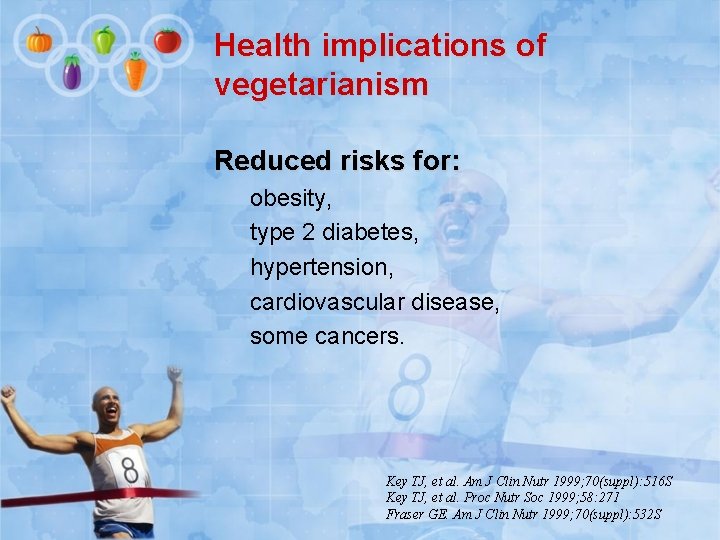 Health implications of vegetarianism

Reduced risks for:

obesity,
type 2 diabetes,
hypertension,
cardiovascular disease,
some cancers.

8

8

Key TJ, et al. Am J Clin Nutr 1999;70(suppl):516S
Key TJ, et al. Proc Nutr Soc 1999;58:271
Fraser GE. Am J Clin Nutr 1999;70(suppl):532S